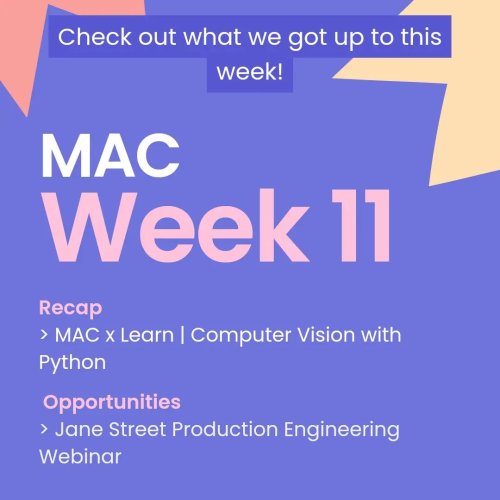 Check out what we got up to this week!

MAC
Week 11

Recap
> MAC x Learn | Computer Vision with Python

Opportunities
> Jane Street Production Engineering Webinar